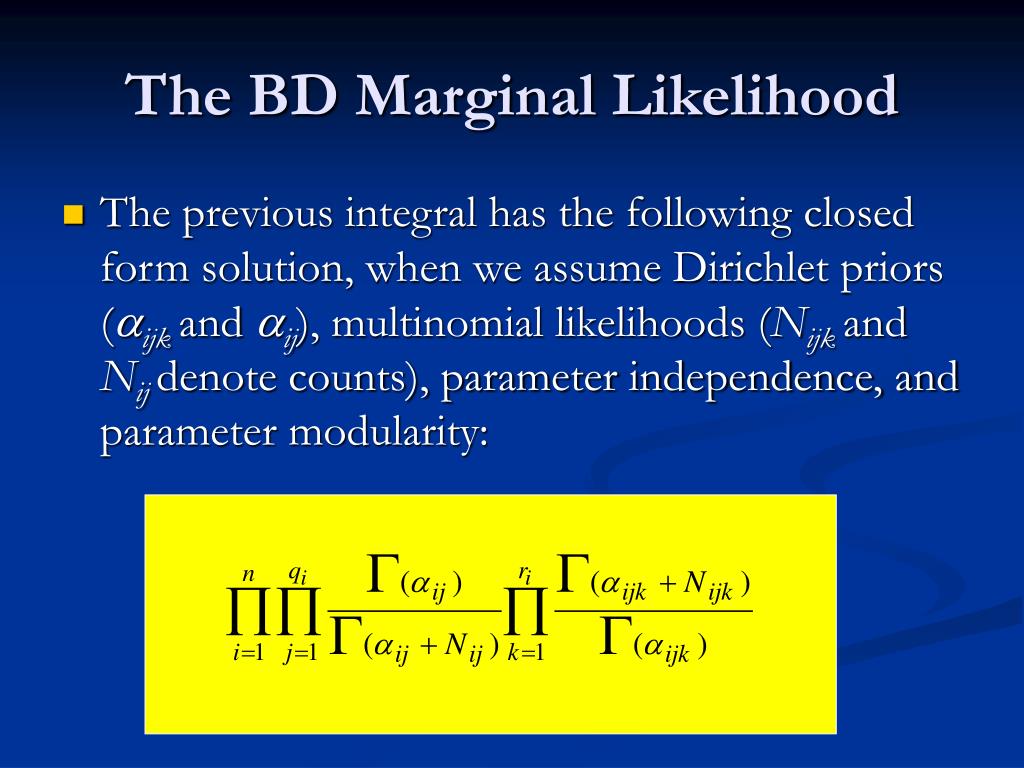 The BD Marginal Likelihood

The previous integral has the following closed form solution, when we assume Dirichlet priors ($\alpha_{ijk}$ and $\alpha_{ij}$), multinomial likelihoods ($N_{ijk}$ and $N_{ij}$ denote counts), parameter independence, and parameter modularity:

$\prod_{i=1}^{n}\prod_{j=1}^{q_i}\frac{\Gamma(\alpha_{ij})}{\Gamma(\alpha_{ij}+N_{ij})}\prod_{k=1}^{r_i}\frac{\Gamma(\alpha_{ijk}+N_{ijk})}{\Gamma(\alpha_{ijk})}$